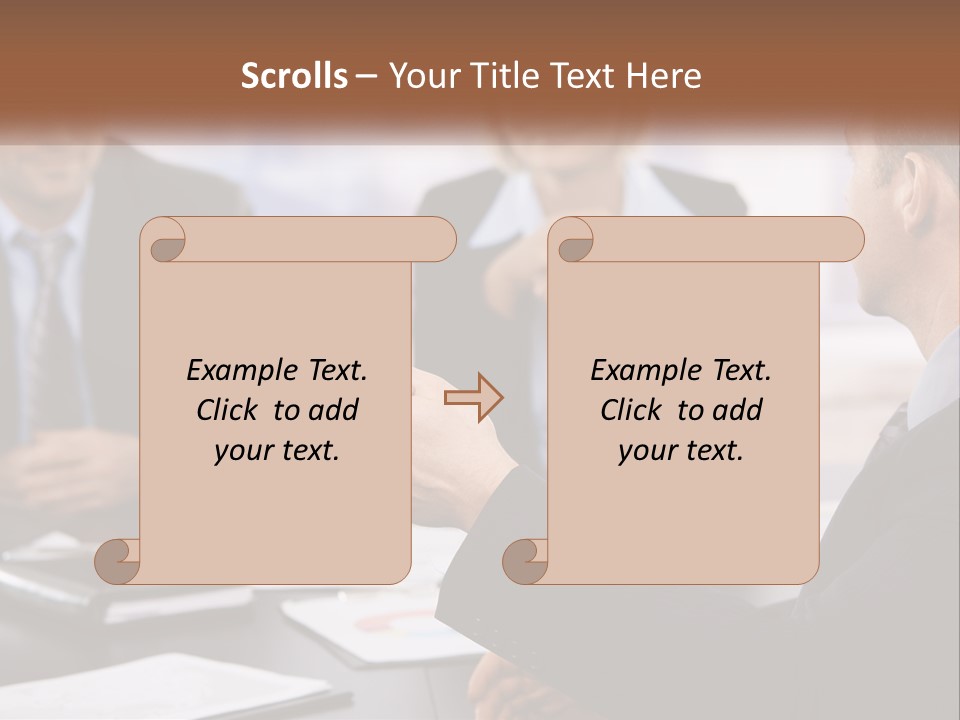 Scrolls – Your Title Text Here

Example Text. Click to add your text.

Example Text. Click to add your text.